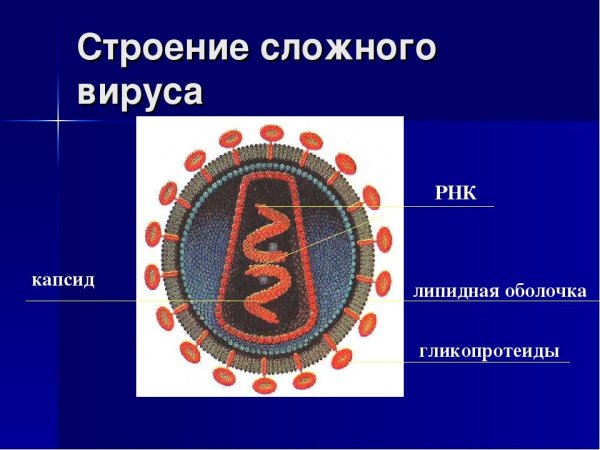 Строение сложного вируса

РНК

капсид

липидная оболочка

гликопротеиды